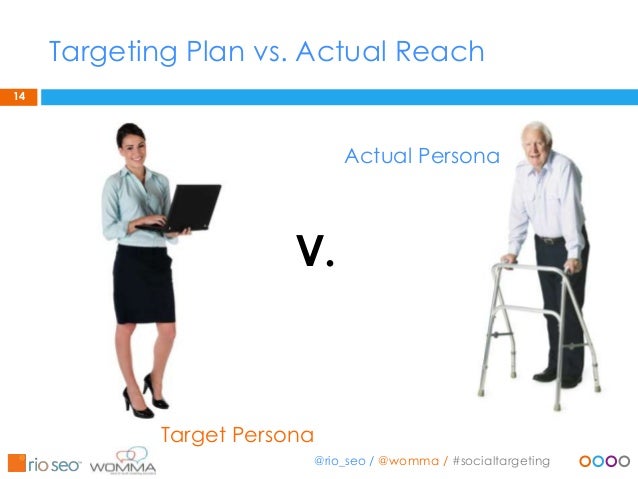 Targeting Plan vs. Actual Reach

14

Actual Persona

V.

Target Persona

rio seo WOMMA

@rio_seo / @womma / #socialtargeting